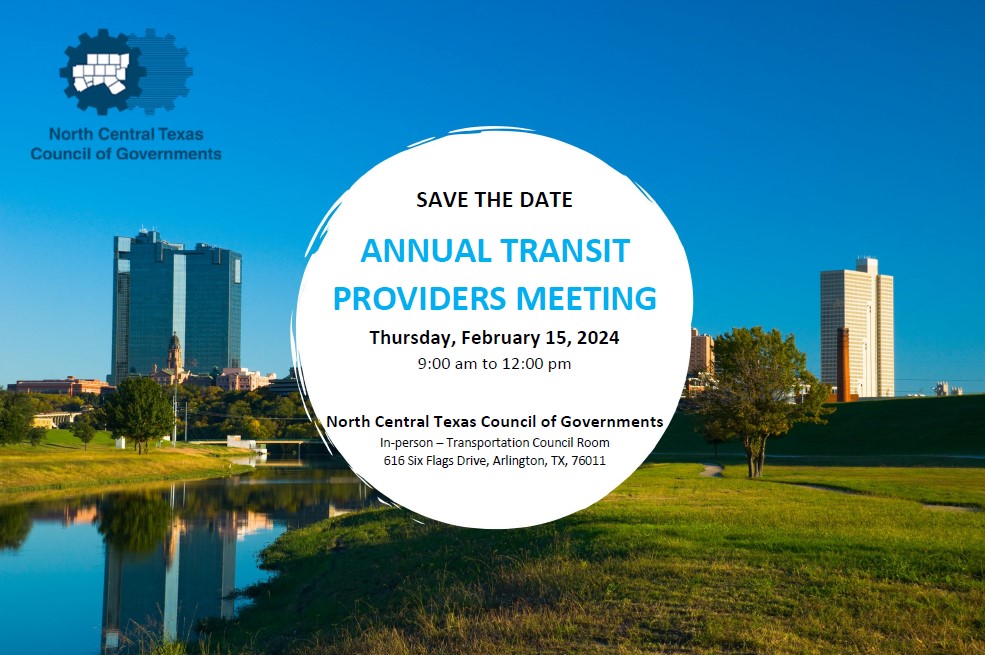 North Central Texas Council of Governments

SAVE THE DATE

ANNUAL TRANSIT PROVIDERS MEETING

Thursday, February 15, 2024

9:00 am to 12:00 pm

North Central Texas Council of Governments

In-person – Transportation Council Room

616 Six Flags Drive, Arlington, TX, 76011